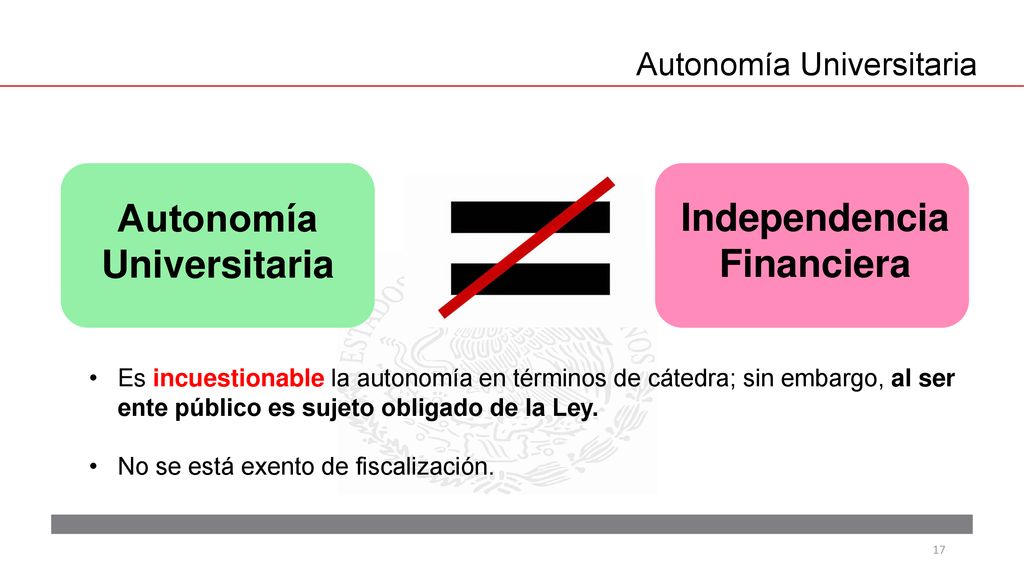 Autonomía Universitaria

Autonomía Universitaria

$\neq$

Independencia Financiera

• Es incuestionable la autonomía en términos de cátedra; sin embargo, al ser ente público es sujeto obligado de la Ley.

• No se está exento de fiscalización.

17